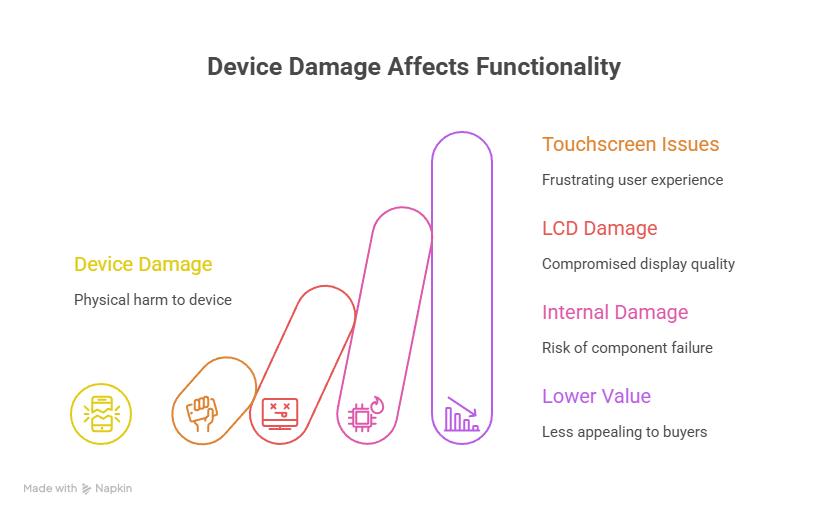 Device Damage Affects Functionality

Device Damage

Physical harm to device

Touchscreen Issues

Frustrating user experience

LCD Damage

Compromised display quality

Internal Damage

Risk of component failure

Lower Value

Less appealing to buyers

Made with Napkin